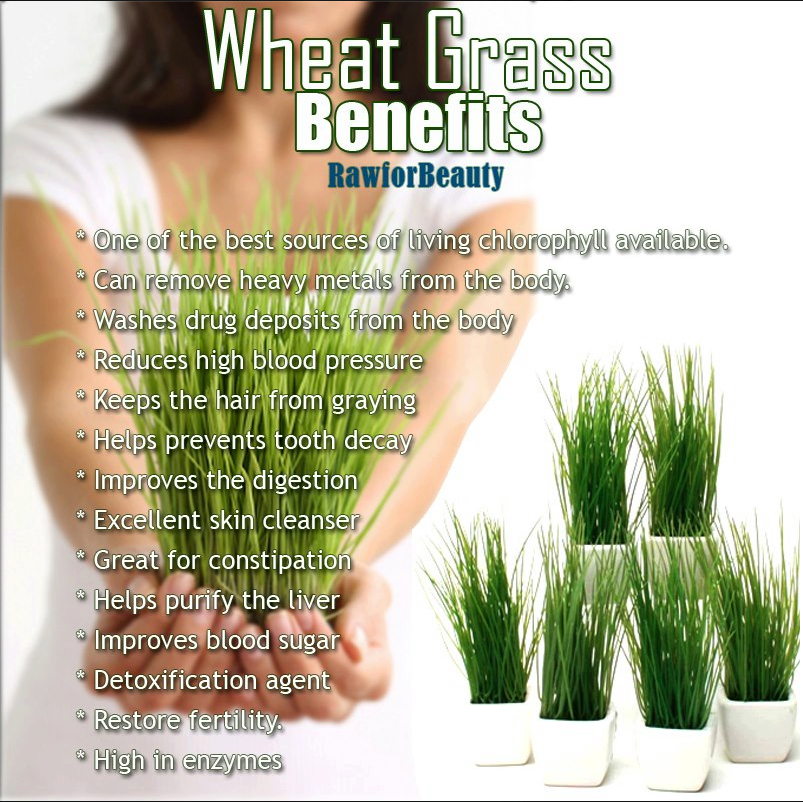 Wheat Grass
Benefits
RawforBeauty

* One of the best sources of living chlorophyll available.
* Can remove heavy metals from the body.
* Washes drug deposits from the body
* Reduces high blood pressure
* Keeps the hair from graying
* Helps prevents tooth decay
* Improves the digestion
* Excellent skin cleanser
* Great for constipation
* Helps purify the liver
* Improves blood sugar
* Detoxification agent
* Restore fertility.
* High in enzymes